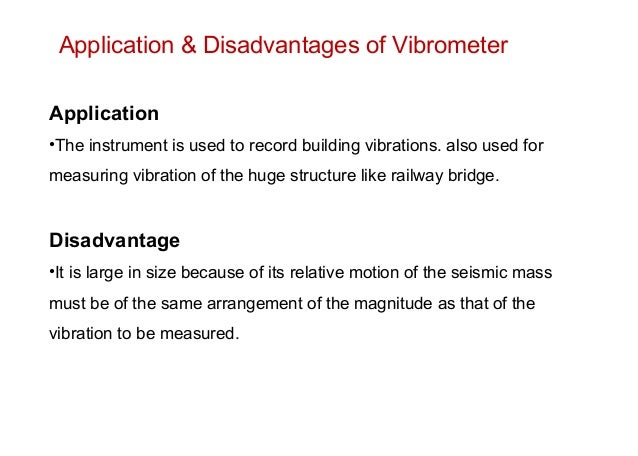 Application & Disadvantages of Vibrometer

Application
•The instrument is used to record building vibrations. also used for measuring vibration of the huge structure like railway bridge.

Disadvantage
•It is large in size because of its relative motion of the seismic mass must be of the same arrangement of the magnitude as that of the vibration to be measured.